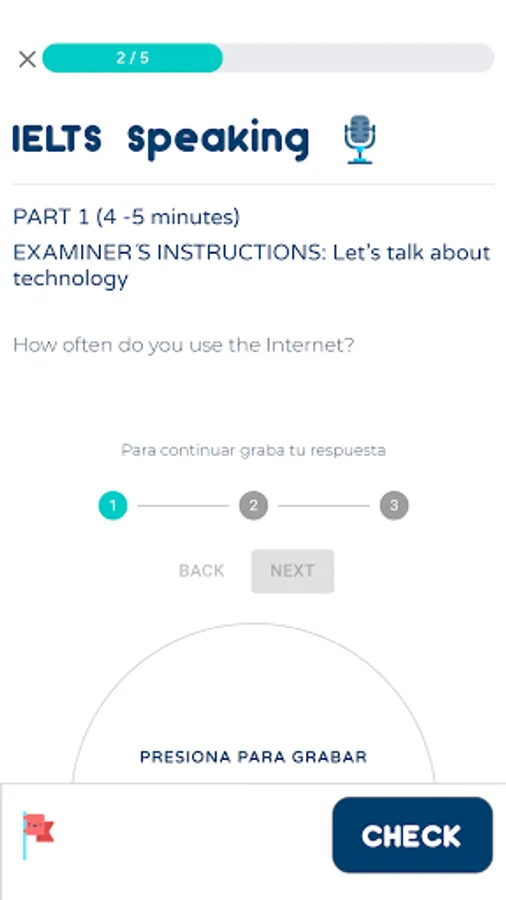 2 / 5

IELTS Speaking

PART 1 (4 -5 minutes)

EXAMINER´S INSTRUCTIONS: Let's talk about technology

How often do you use the Internet?

Para continuar graba tu respuesta

1 2 3

BACK NEXT

PRESIONA PARA GRABAR

CHECK